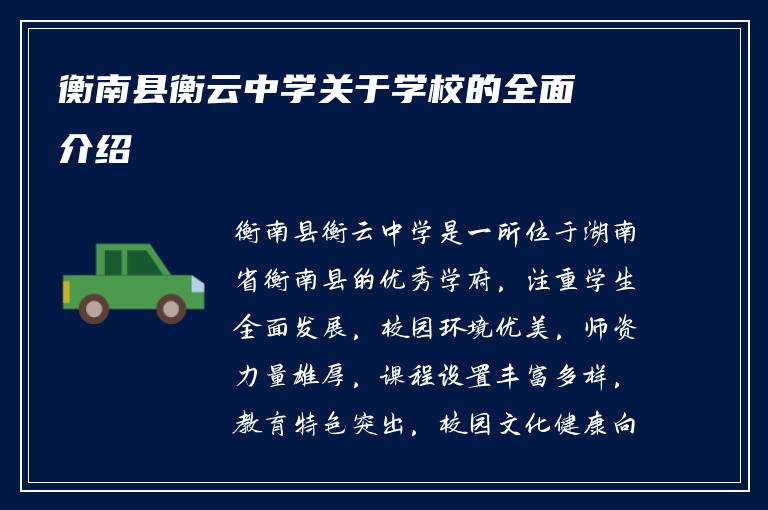 衡南县衡云中学关于学校的全面介绍

衡南县衡云中学是一所位于湖南省衡南县的优秀学府，注重学生全面发展，校园环境优美，师资力量雄厚，课程设置丰富多样，教育特色突出，校园文化健康向